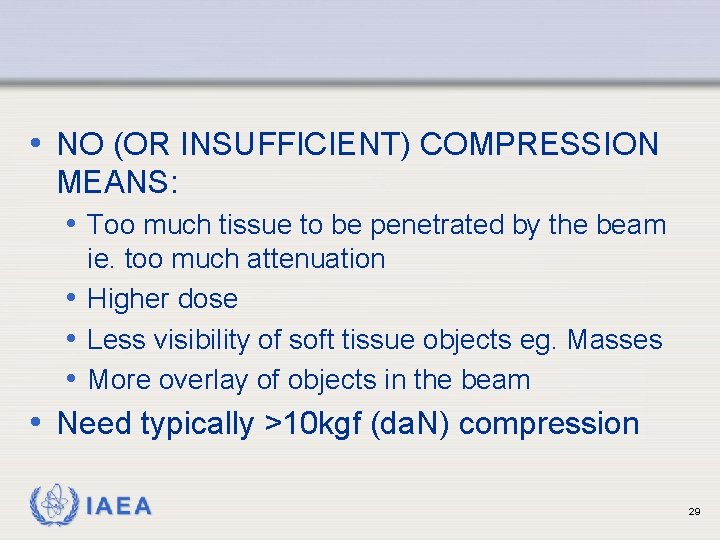 • NO (OR INSUFFICIENT) COMPRESSION MEANS:
  • Too much tissue to be penetrated by the beam ie. too much attenuation
  • Higher dose
  • Less visibility of soft tissue objects eg. Masses
  • More overlay of objects in the beam
• Need typically >10kgf (daN) compression

IAEA

29